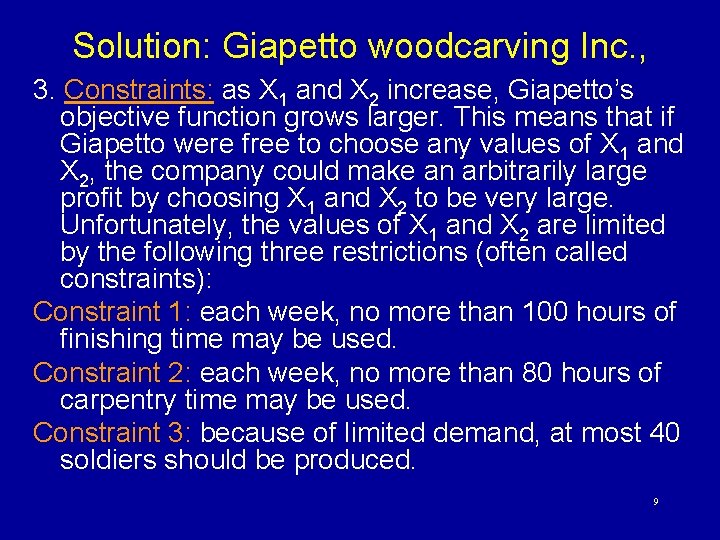 Solution: Giapetto woodcarving Inc.,

3. Constraints: as $X_1$ and $X_2$ increase, Giapetto's objective function grows larger. This means that if Giapetto were free to choose any values of $X_1$ and $X_2$, the company could make an arbitrarily large profit by choosing $X_1$ and $X_2$ to be very large. Unfortunately, the values of $X_1$ and $X_2$ are limited by the following three restrictions (often called constraints):

Constraint 1: each week, no more than 100 hours of finishing time may be used.

Constraint 2: each week, no more than 80 hours of carpentry time may be used.

Constraint 3: because of limited demand, at most 40 soldiers should be produced.

9